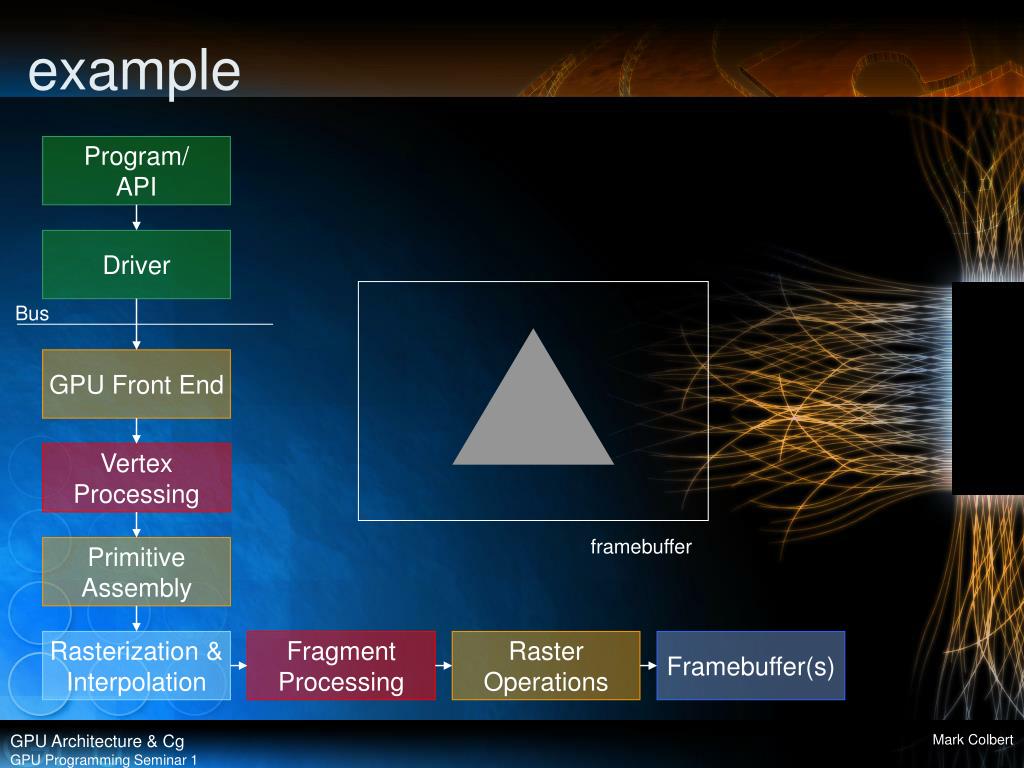 example

Program/ API

Driver

Bus

GPU Front End

Vertex Processing

Primitive Assembly

Rasterization & Interpolation

Fragment Processing

Raster Operations

Framebuffer(s)

framebuffer

GPU Architecture & Cg
GPU Programming Seminar 1

Mark Colbert